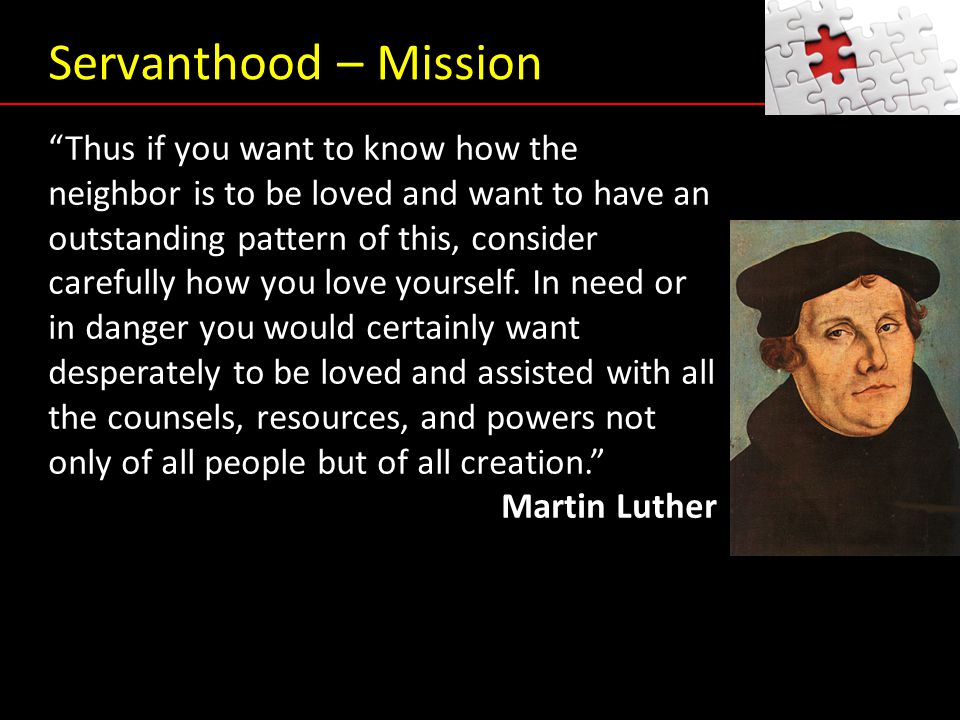 Servanthood – Mission

“Thus if you want to know how the neighbor is to be loved and want to have an outstanding pattern of this, consider carefully how you love yourself. In need or in danger you would certainly want desperately to be loved and assisted with all the counsels, resources, and powers not only of all people but of all creation.”

Martin Luther